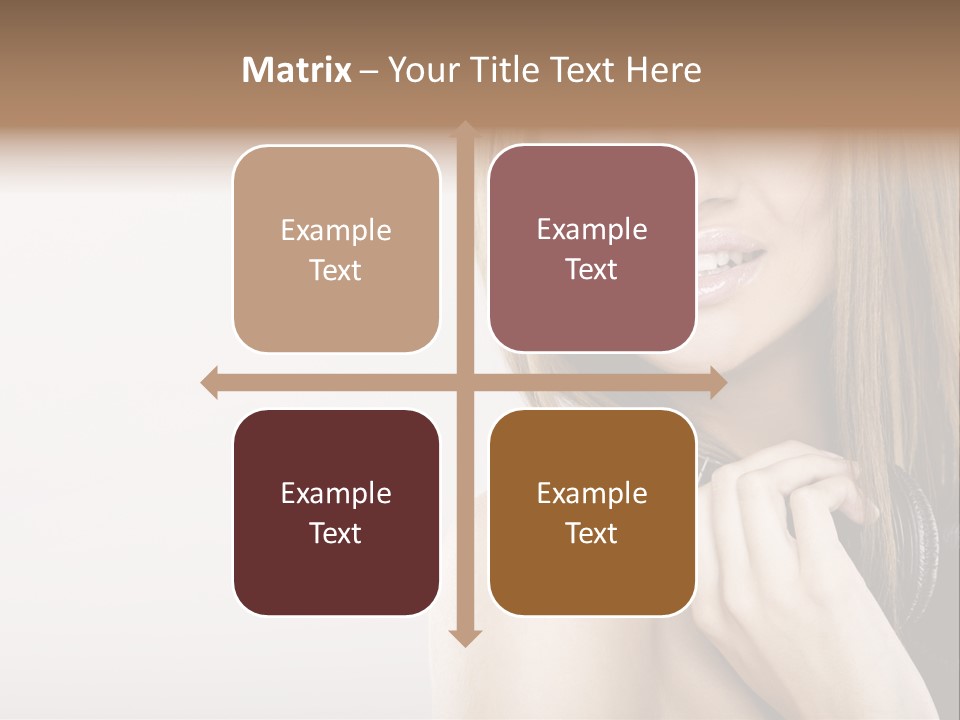 Matrix – Your Title Text Here

Example Text

Example Text

Example Text

Example Text